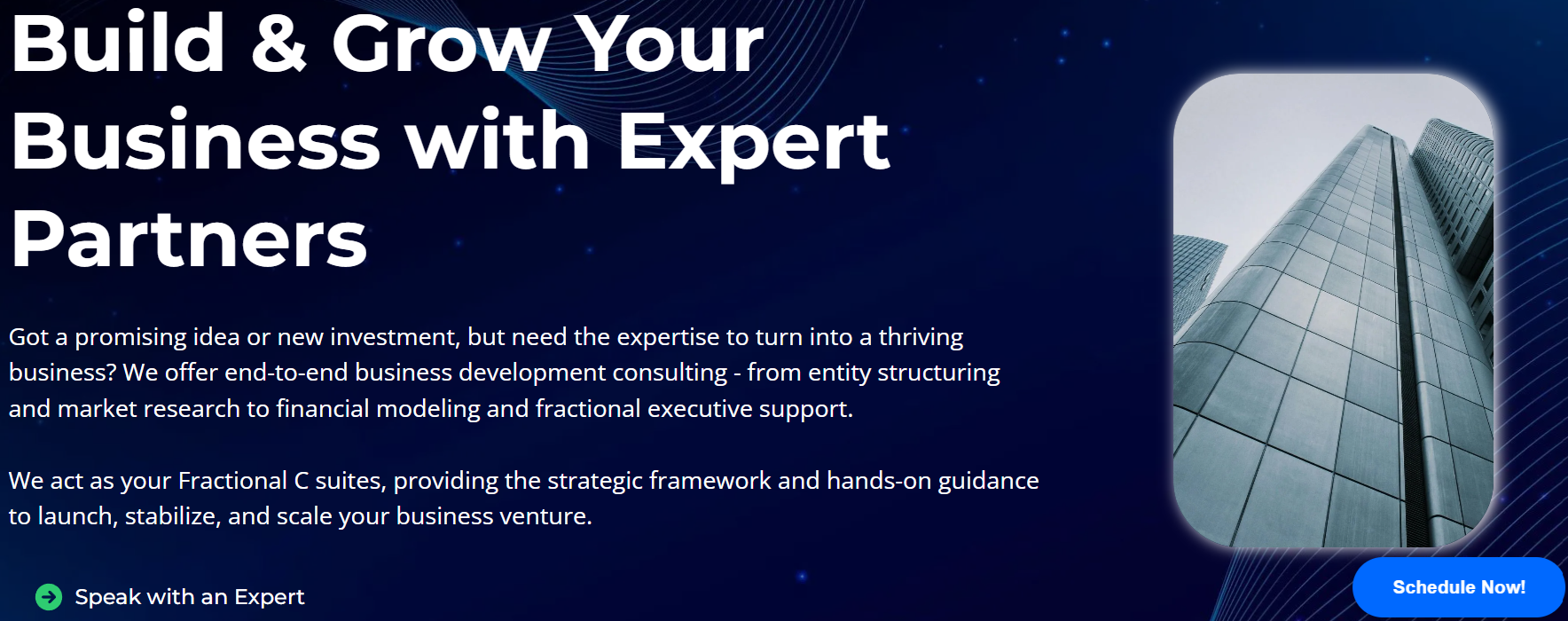 Build & Grow Your Business with Expert Partners

Got a promising idea or new investment, but need the expertise to turn into a thriving business? We offer end-to-end business development consulting - from entity structuring and market research to financial modeling and fractional executive support.

We act as your Fractional C suites, providing the strategic framework and hands-on guidance to launch, stabilize, and scale your business venture.

Speak with an Expert

Schedule Now!